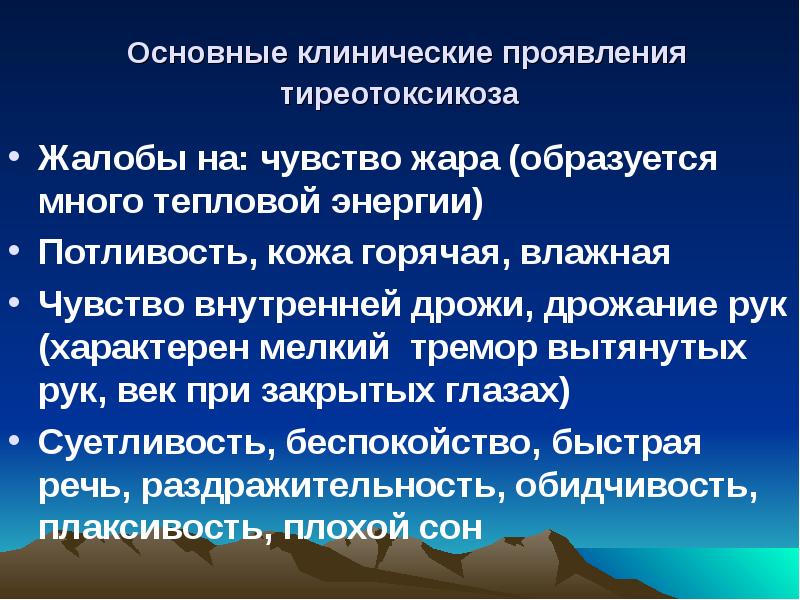 Основные клинические проявления тиреотоксикоза

• Жалобы на: чувство жара (образуется много тепловой энергии)
• Потливость, кожа горячая, влажная
• Чувство внутренней дрожи, дрожание рук (характерен мелкий  тремор вытянутых рук, век при закрытых глазах)
• Суетливость, беспокойство, быстрая речь, раздражительность, обидчивость, плаксивость, плохой сон